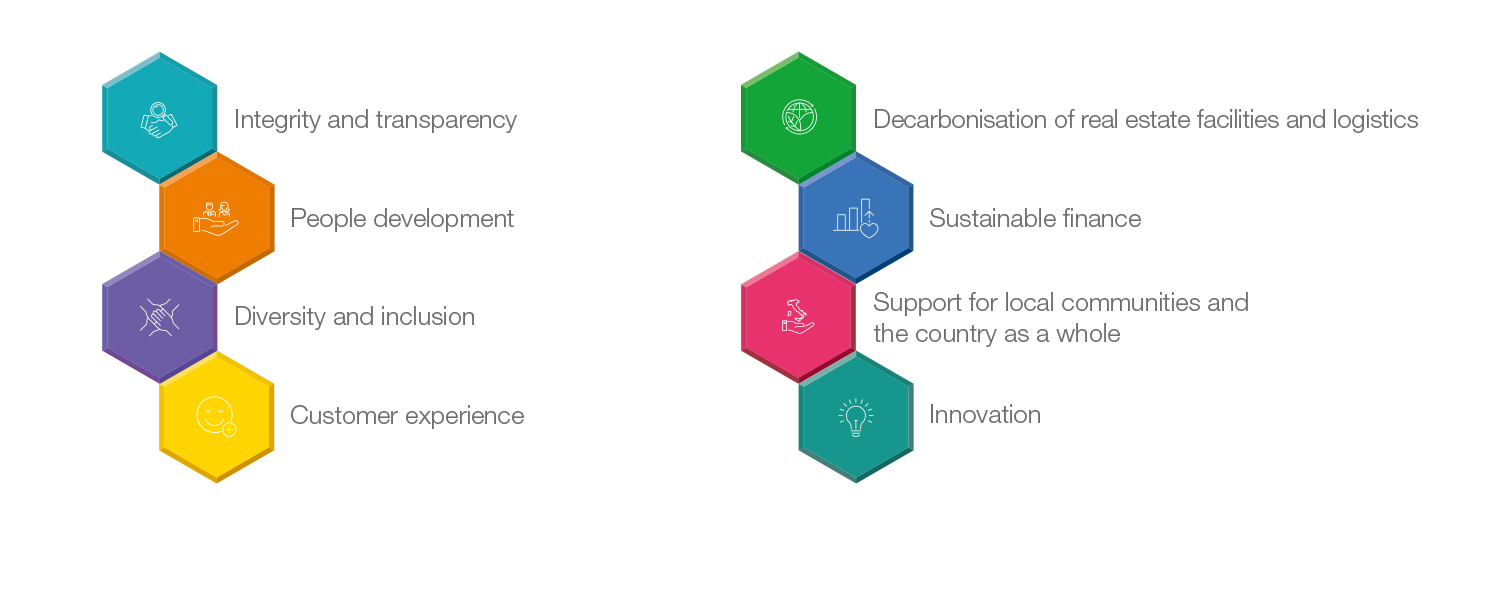 Integrity and transparency

People development

Diversity and inclusion

Customer experience

Decarbonisation of real estate facilities and logistics

Sustainable finance

Support for local communities and the country as a whole

Innovation